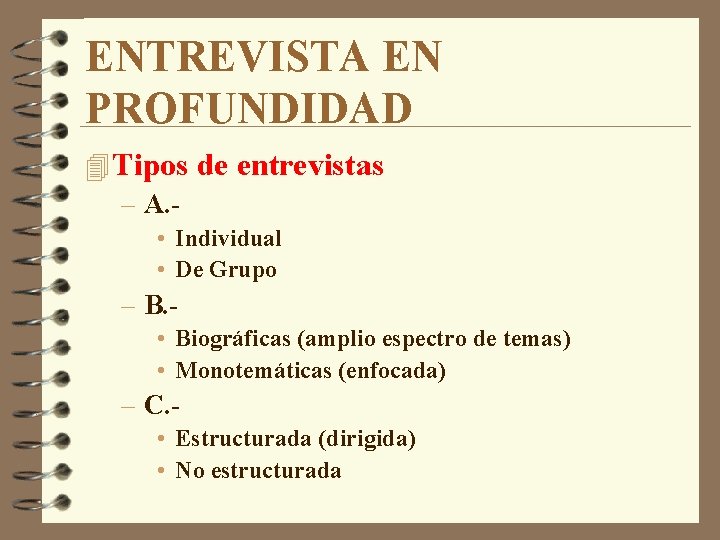 ENTREVISTA EN PROFUNDIDAD

Tipos de entrevistas

– A.-
• Individual
• De Grupo

– B.-
• Biográficas (amplio espectro de temas)
• Monotemáticas (enfocada)

– C.-
• Estructurada (dirigida)
• No estructurada